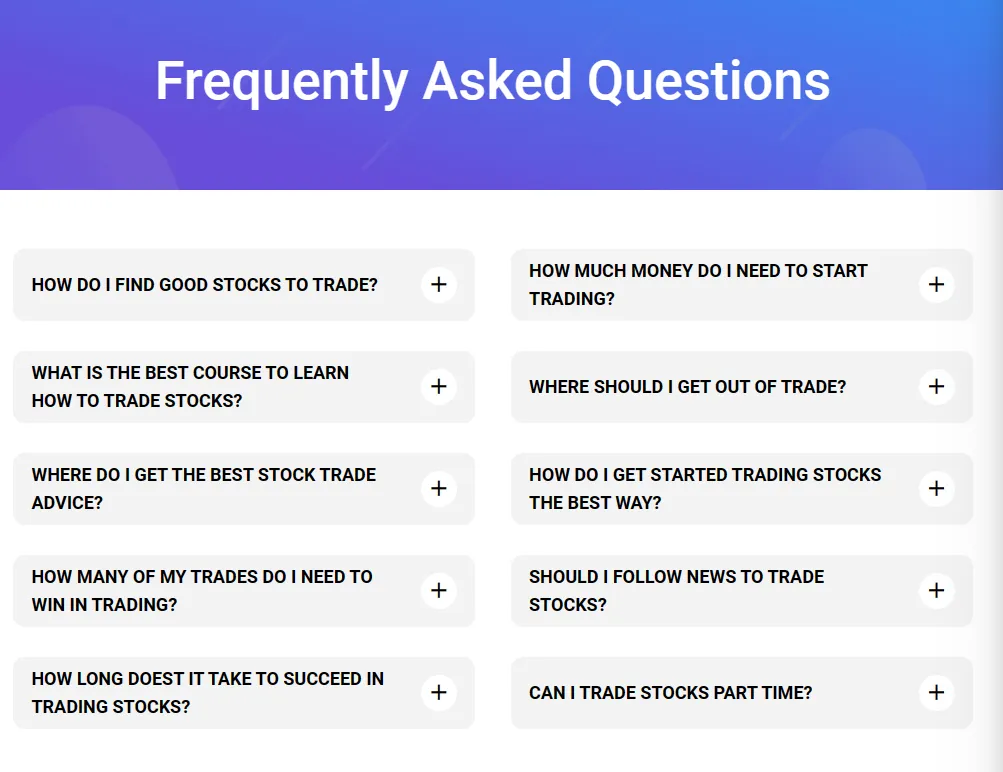 Frequently Asked Questions

HOW DO I FIND GOOD STOCKS TO TRADE? +

WHAT IS THE BEST COURSE TO LEARN HOW TO TRADE STOCKS? +

WHERE DO I GET THE BEST STOCK TRADE ADVICE? +

HOW MANY OF MY TRADES DO I NEED TO WIN IN TRADING? +

HOW LONG DOEST IT TAKE TO SUCCEED IN TRADING STOCKS? +

HOW MUCH MONEY DO I NEED TO START TRADING? +

WHERE SHOULD I GET OUT OF TRADE? +

HOW DO I GET STARTED TRADING STOCKS THE BEST WAY? +

SHOULD I FOLLOW NEWS TO TRADE STOCKS? +

CAN I TRADE STOCKS PART TIME? +